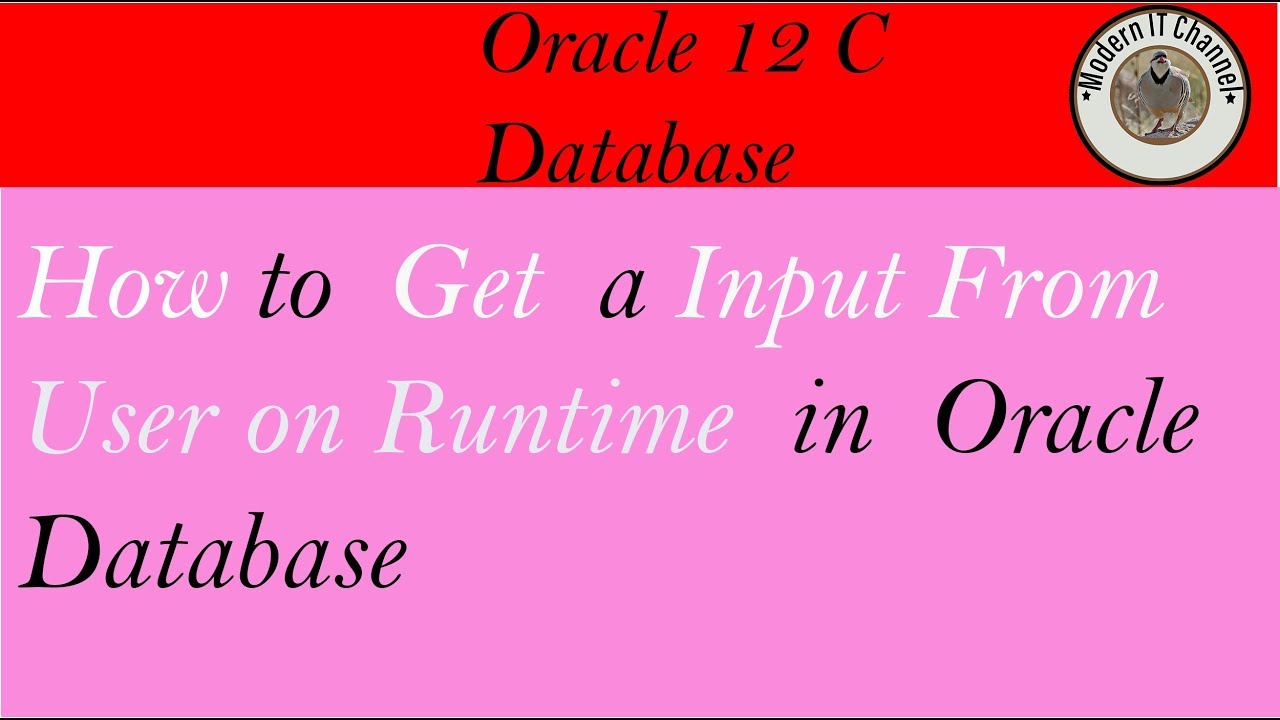 Oracle 12 C
Database

Modern IT Channel

How to Get a Input From User on Runtime in Oracle Database